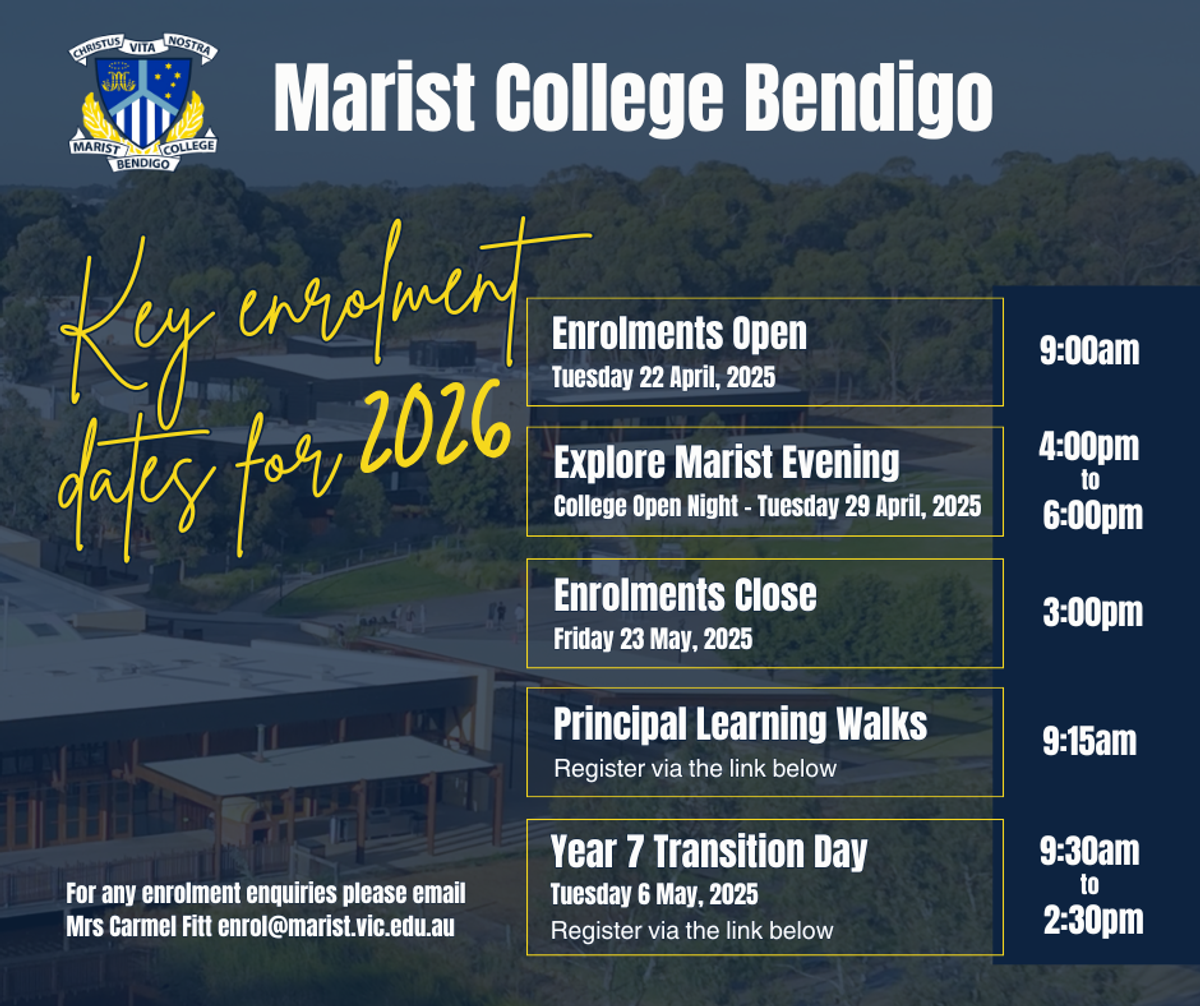 CHRISTUS VITA NOSTRA

MARIST COLLEGE

BENDIGO

Marist College Bendigo

Key enrolment dates for 2026

Enrolments Open
Tuesday 22 April, 2025

9:00am

Explore Marist Evening
College Open Night - Tuesday 29 April, 2025

4:00pm to 6:00pm

Enrolments Close
Friday 23 May, 2025

3:00pm

Principal Learning Walks
Register via the link below

9:15am

Year 7 Transition Day
Tuesday 6 May, 2025
Register via the link below

9:30am to 2:30pm

For any enrolment enquiries please email Mrs Carmel Fitt enrol@marist.vic.edu.au